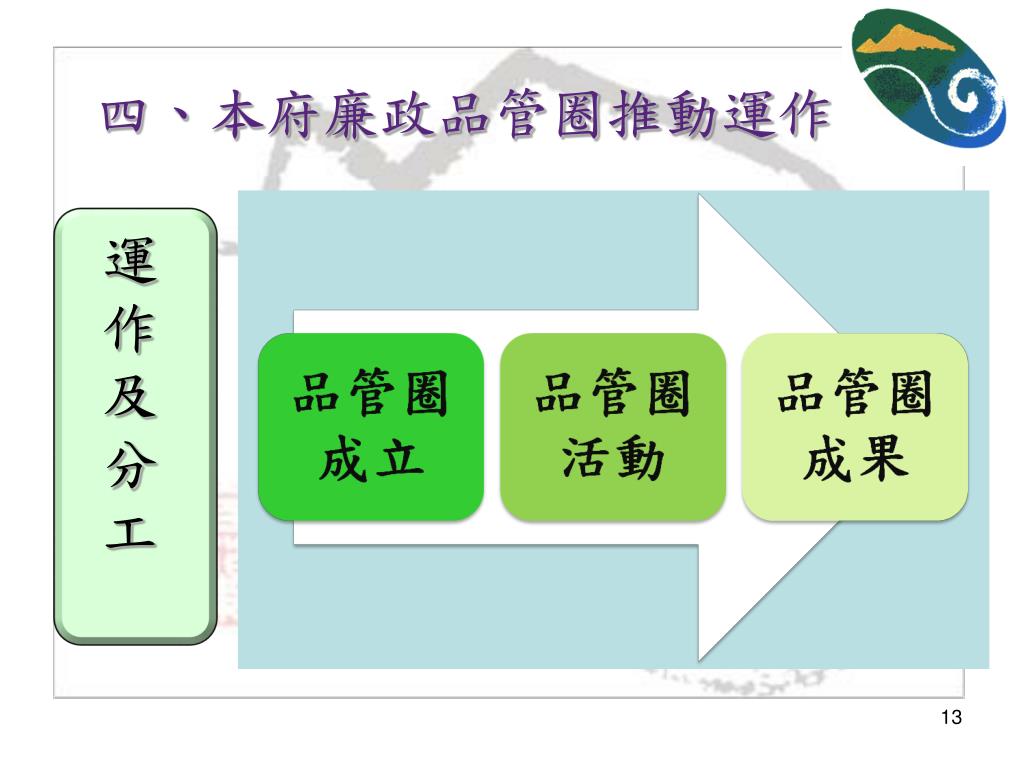 四、本府廉政品管圈推動運作

運作及分工

品管圈成立

品管圈活動

品管圈成果

13